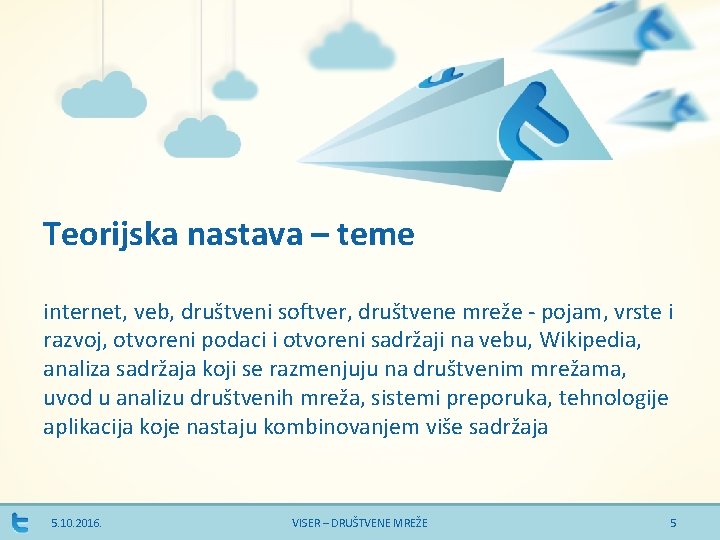 Teorijska nastava – teme

internet, veb, društveni softver, društvene mreže - pojam, vrste i razvoj, otvoreni podaci i otvoreni sadržaji na vebu, Wikipedia, analiza sadržaja koji se razmenjuju na društvenim mrežama, uvod u analizu društvenih mreža, sistemi preporuka, tehnologije aplikacija koje nastaju kombinovanjem više sadržaja

5.10.2016.

VISER – DRUŠTVENE MREŽE

5